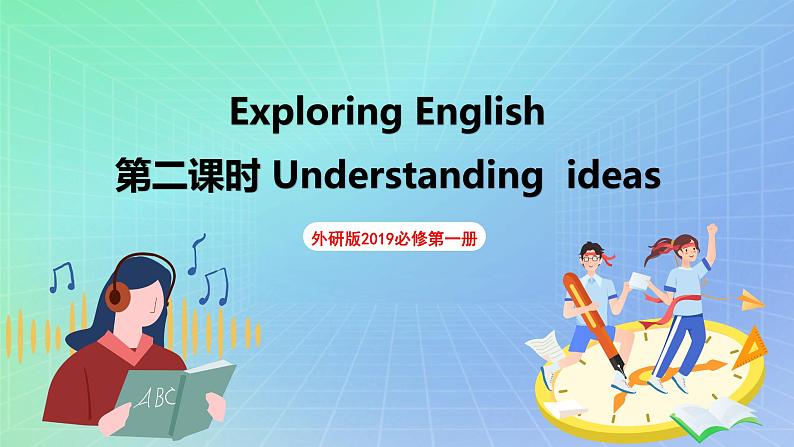 Exploring English

第二课时 Understanding ideas

外研版2019必修第一册

ABC